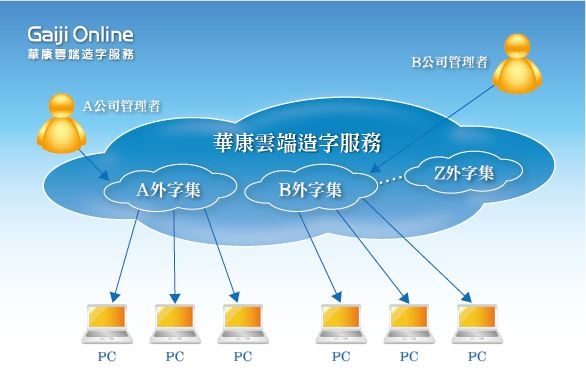 Gaiji Online
華康雲端造字服務

B公司管理者

A公司管理者

華康雲端造字服務

A外字集

B外字集

Z外字集

PC

PC

PC

PC

PC

PC